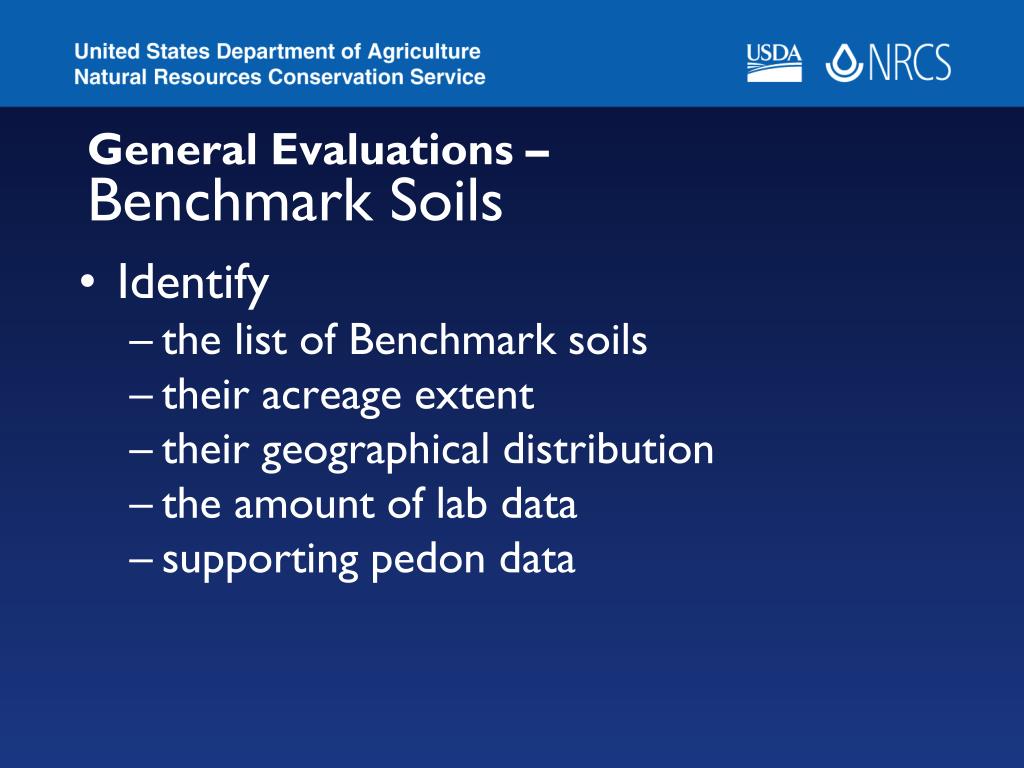 United States Department of Agriculture
Natural Resources Conservation Service

USDA NRCS

General Evaluations –
Benchmark Soils

• Identify
– the list of Benchmark soils
– their acreage extent
– their geographical distribution
– the amount of lab data
– supporting pedon data